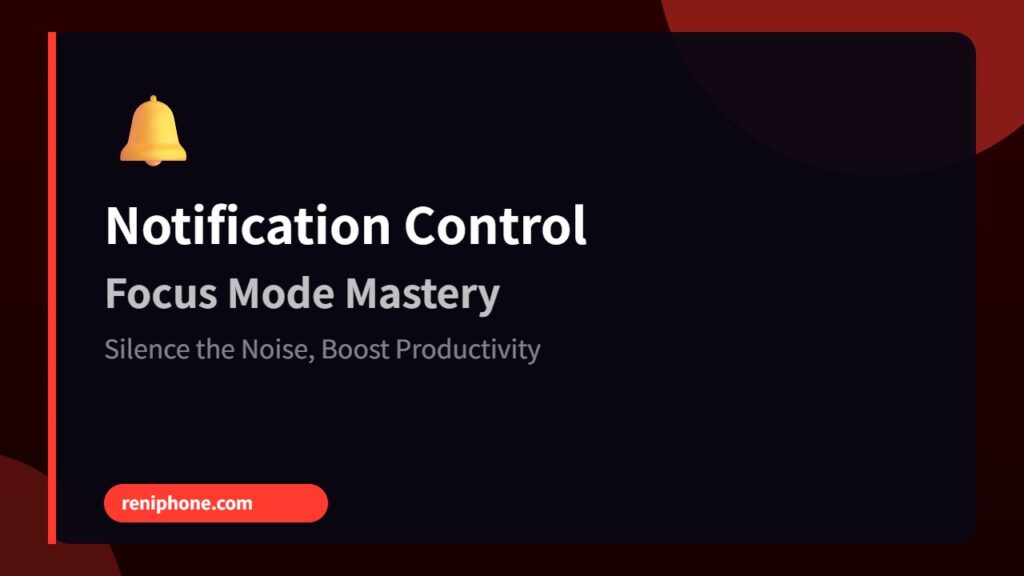 Notification Control

Focus Mode Mastery

Silence the Noise, Boost Productivity

reniphone.com